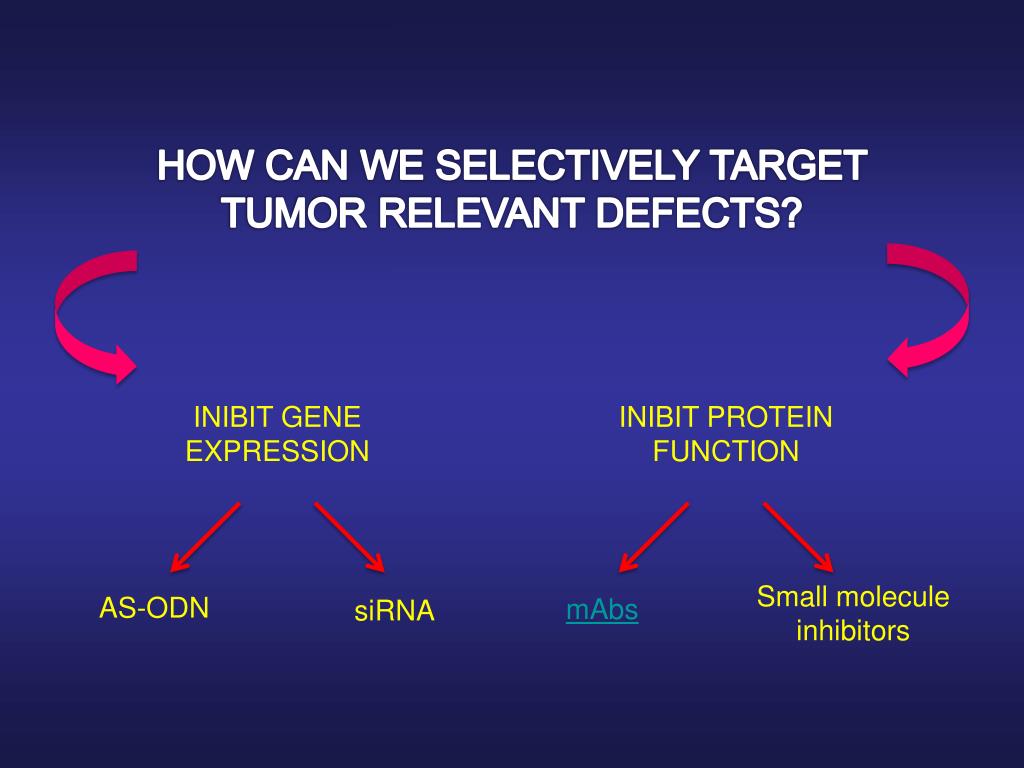 HOW CAN WE SELECTIVELY TARGET TUMOR RELEVANT DEFECTS?

INIBIT GENE EXPRESSION

INIBIT PROTEIN FUNCTION

AS-ODN

siRNA

mAbs

Small molecule inhibitors